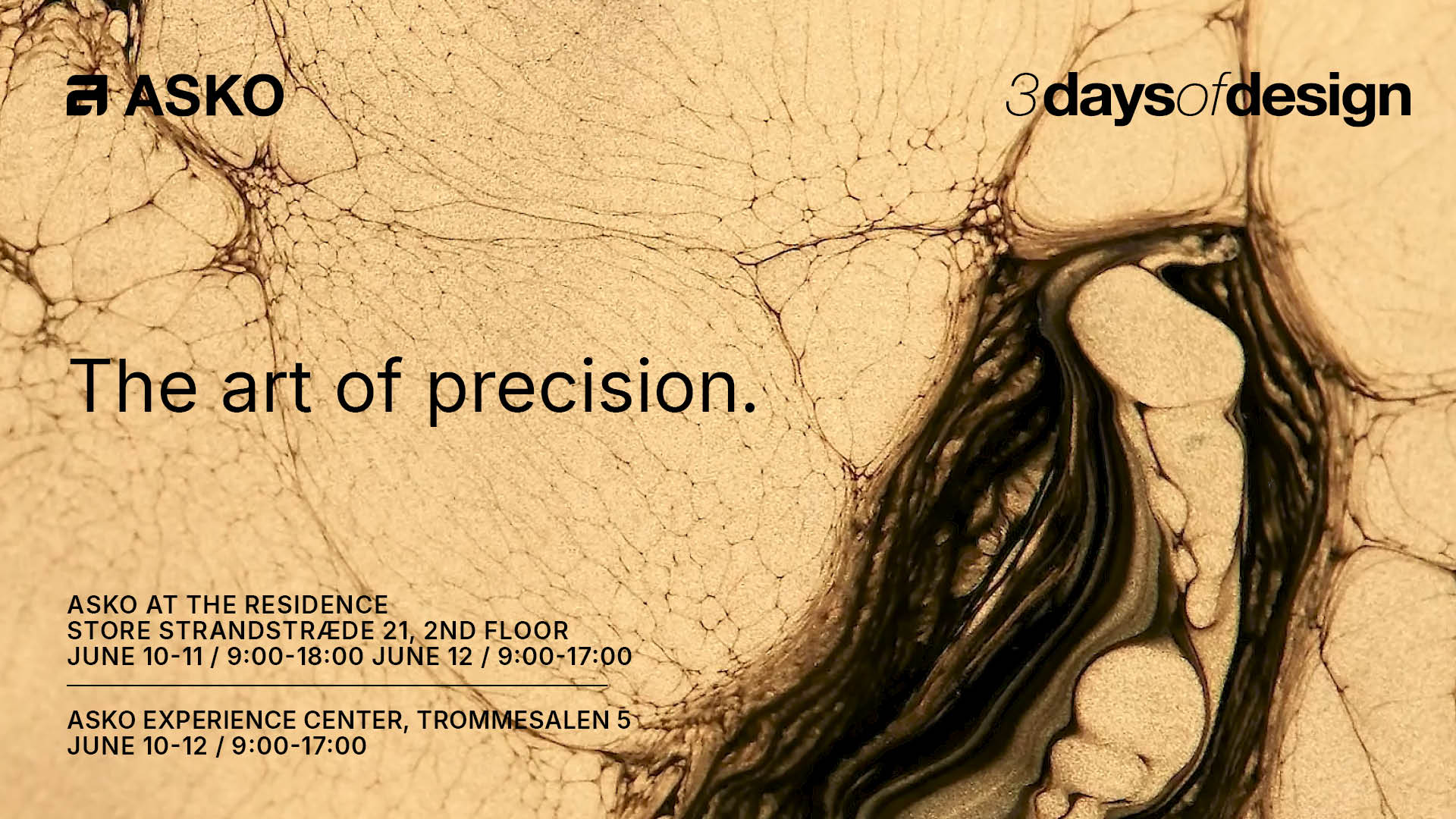 ASKO

3daysofdesign

The art of precision.

ASKO AT THE RESIDENCE
STORE STRANDSTRÆDE 21, 2ND FLOOR
JUNE 10-11 / 9:00-18:00 JUNE 12 / 9:00-17:00

ASKO EXPERIENCE CENTER, TROMMESALEN 5
JUNE 10-12 / 9:00-17:00